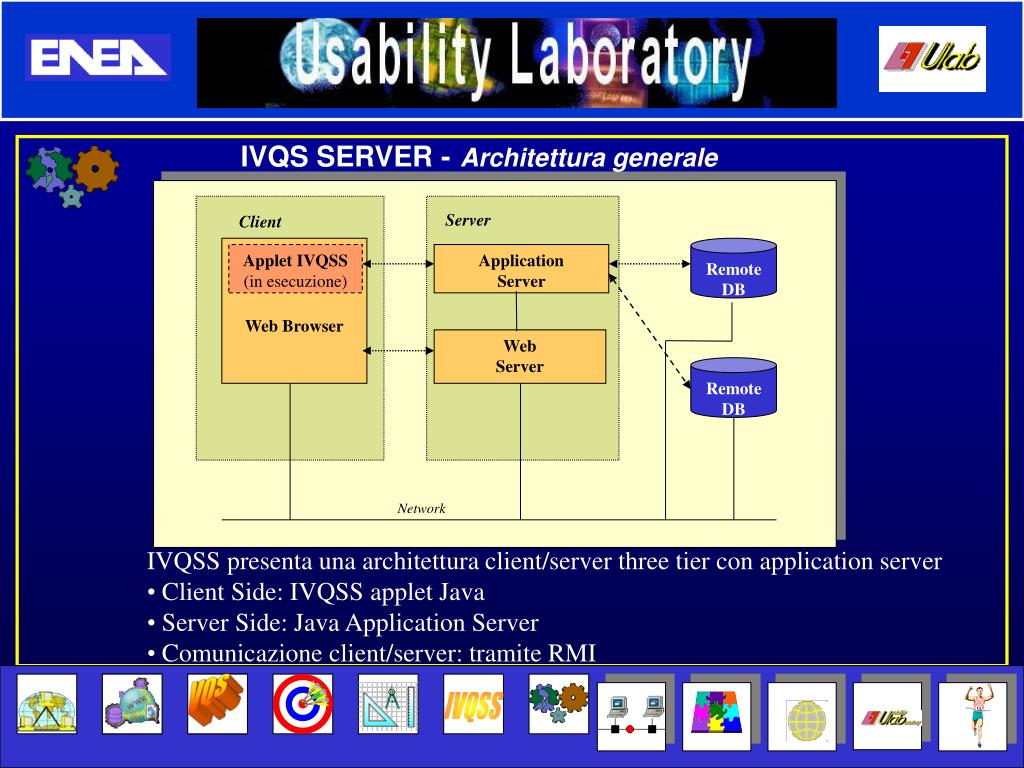 ENEA

Usability Laboratory

Ulab

IVQS SERVER - Architettura generale

Client

Applet IVQSS
(in esecuzione)

Web Browser

Server

Application Server

Web Server

Remote DB

Remote DB

Network

IVQSS presenta una architettura client/server three tier con application server
• Client Side: IVQSS applet Java
• Server Side: Java Application Server
• Comunicazione client/server: tramite RMI

VQS

IVQSS

Ulab